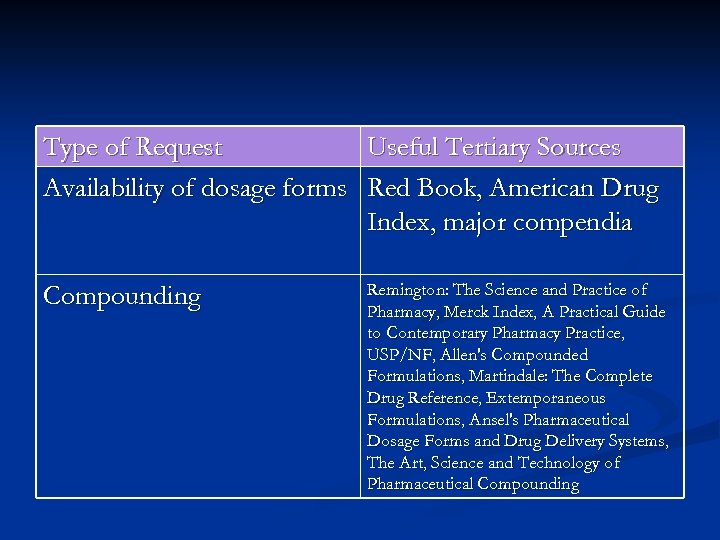 | Type of Request | Useful Tertiary Sources |
|---|---|
| Availability of dosage forms | Red Book, American Drug Index, major compendia |
| Compounding | Remington: The Science and Practice of Pharmacy, Merck Index, A Practical Guide to Contemporary Pharmacy Practice, USP/NF, Allen's Compounded Formulations, Martindale: The Complete Drug Reference, Extemporaneous Formulations, Ansel's Pharmaceutical Dosage Forms and Drug Delivery Systems, The Art, Science and Technology of Pharmaceutical Compounding |